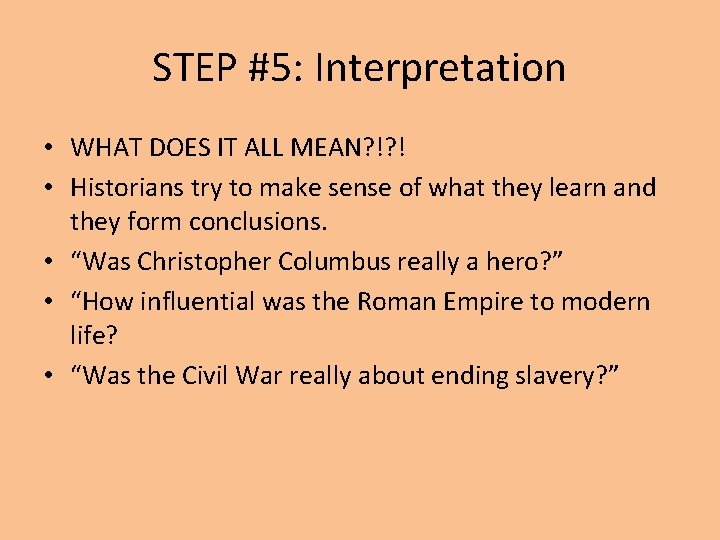 STEP #5: Interpretation

• WHAT DOES IT ALL MEAN?!?!
• Historians try to make sense of what they learn and they form conclusions.
• “Was Christopher Columbus really a hero?”
• “How influential was the Roman Empire to modern life?
• “Was the Civil War really about ending slavery?”